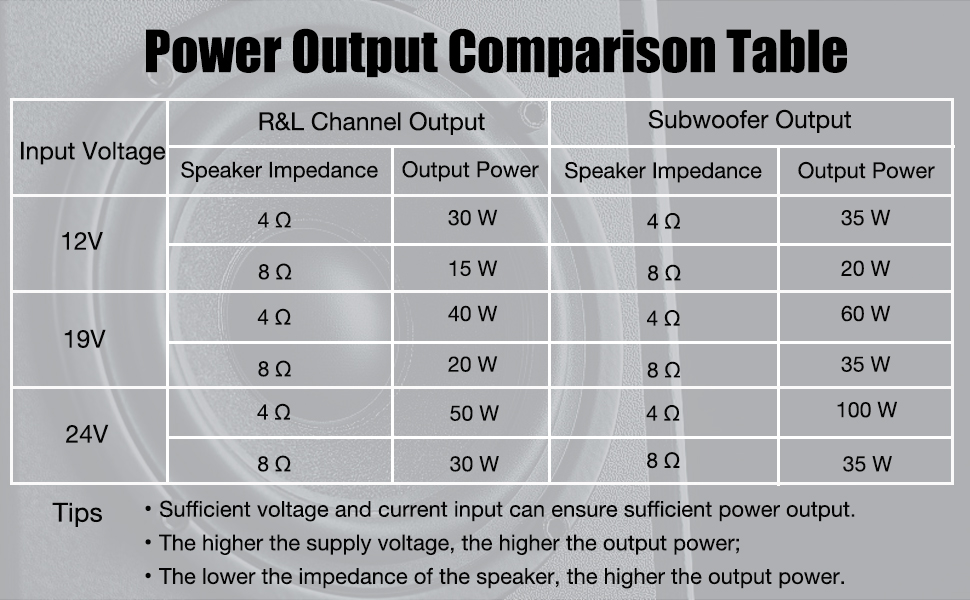 Power Output Comparison Table

| Input Voltage | R&L Channel Output | | Subwoofer Output | |
|---|---|---|---|---|
| | Speaker Impedance | Output Power | Speaker Impedance | Output Power |
| 12V | 4 Ω | 30 W | 4 Ω | 35 W |
| | 8 Ω | 15 W | 8 Ω | 20 W |
| 19V | 4 Ω | 40 W | 4 Ω | 60 W |
| | 8 Ω | 20 W | 8 Ω | 35 W |
| 24V | 4 Ω | 50 W | 4 Ω | 100 W |
| | 8 Ω | 30 W | 8 Ω | 35 W |

Tips
• Sufficient voltage and current input can ensure sufficient power output.
• The higher the supply voltage, the higher the output power;
• The lower the impedance of the speaker, the higher the output power.